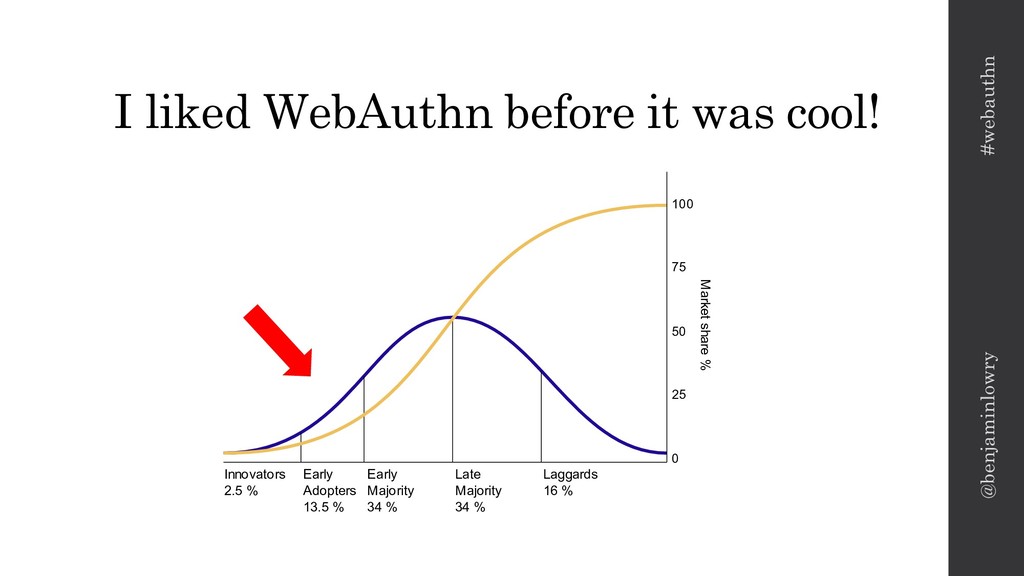 I liked WebAuthn before it was cool!

100
75
50
25
0
Market share %

Innovators 2.5 %
Early Adopters 13.5 %
Early Majority 34 %
Late Majority 34 %
Laggards 16 %

#webauthn
@benjaminlowry